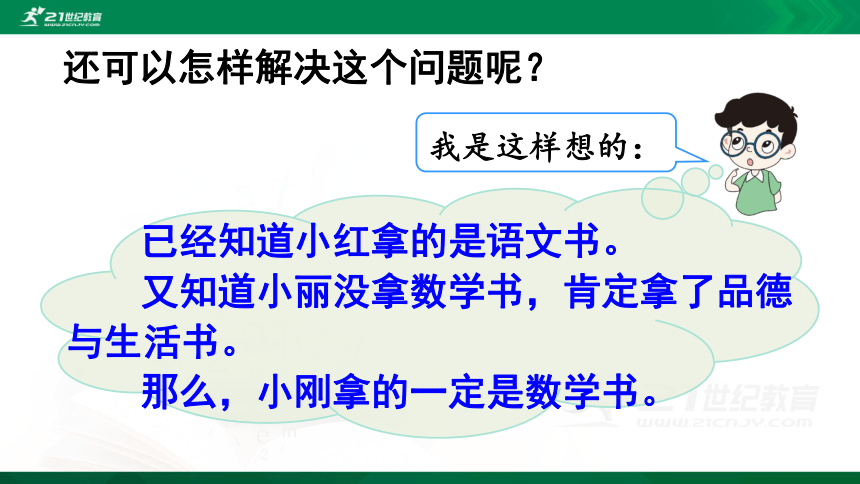 21世纪教育
WWW.21CNJY.COM

还可以怎样解决这个问题呢？

我是这样想的：

已经知道小红拿的是语文书。

又知道小丽没拿数学书，肯定拿了品德与生活书。

那么，小刚拿的一定是数学书。

21世纪教育
WWW.21CNJY.COM